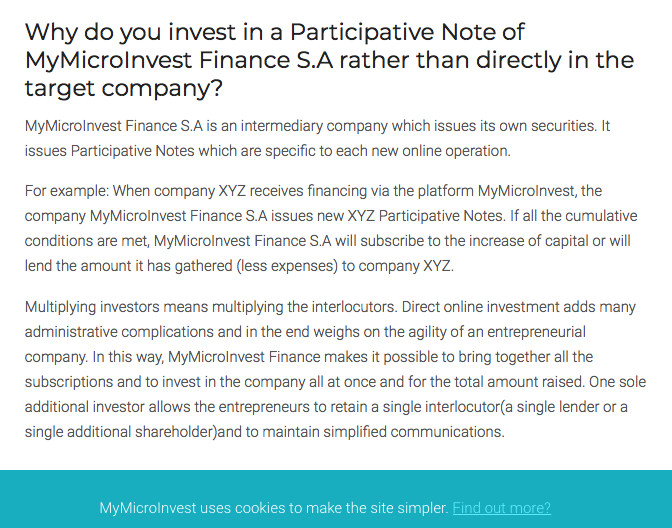 Why do you invest in a Participative Note of MyMicroInvest Finance S.A rather than directly in the target company?

MyMicroInvest Finance S.A is an intermediary company which issues its own securities. It issues Participative Notes which are specific to each new online operation.

For example: When company XYZ receives financing via the platform MyMicroInvest, the company MyMicroInvest Finance S.A issues new XYZ Participative Notes. If all the cumulative conditions are met, MyMicroInvest Finance S.A will subscribe to the increase of capital or will lend the amount it has gathered (less expenses) to company XYZ.

Multiplying investors means multiplying the interlocutors. Direct online investment adds many administrative complications and in the end weighs on the agility of an entrepreneurial company. In this way, MyMicroInvest Finance makes it possible to bring together all the subscriptions and to invest in the company all at once and for the total amount raised. One sole additional investor allows the entrepreneurs to retain a single interlocutor(a single lender or a single additional shareholder)and to maintain simplified communications.

MyMicroInvest uses cookies to make the site simpler. Find out more?